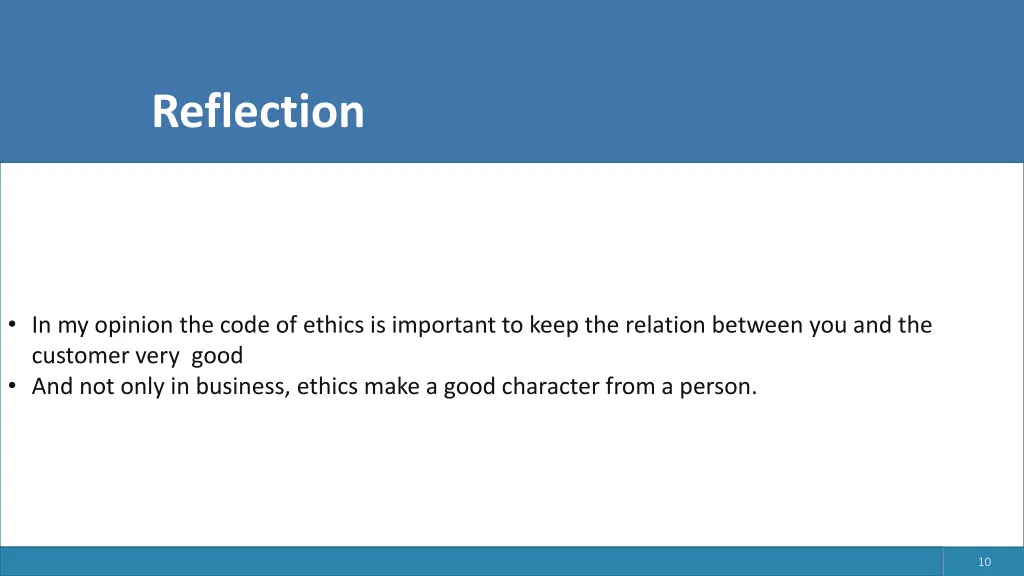 Reflection

• In my opinion the code of ethics is important to keep the relation between you and the customer very good
• And not only in business, ethics make a good character from a person.

10